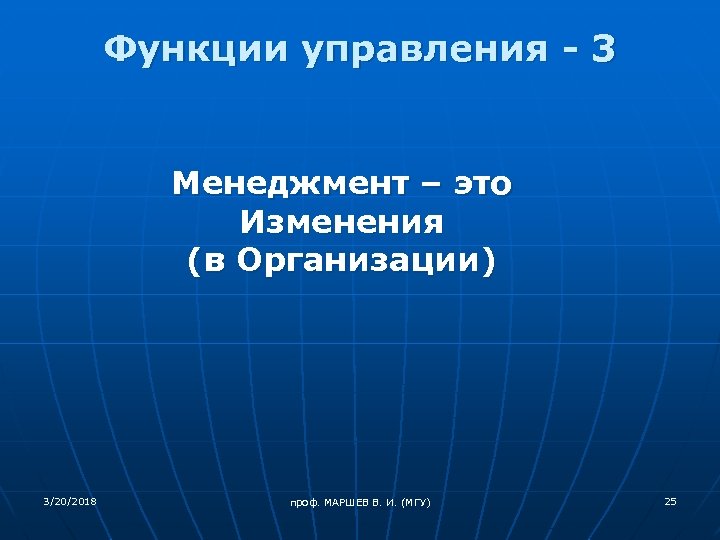 Функции управления - 3

Менеджмент – это Изменения (в Организации)

3/20/2018

проф. МАРШЕВ В. И. (МГУ)

25